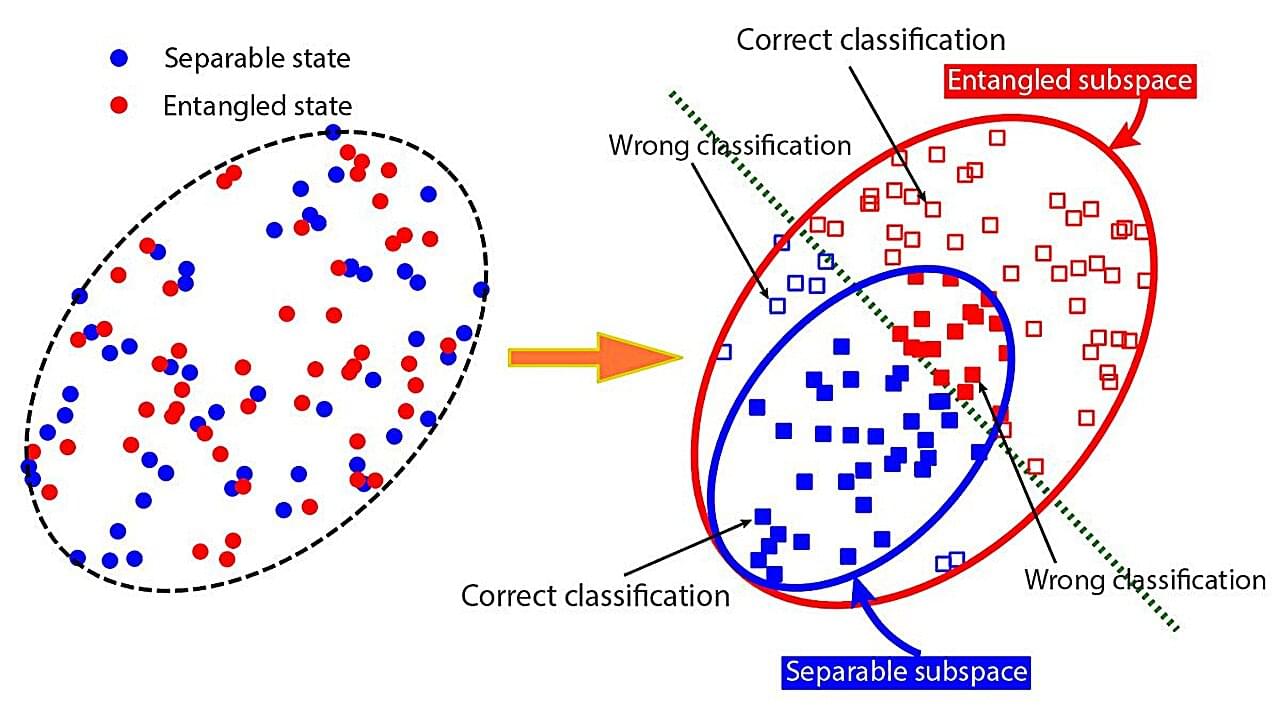 Separable state
Entangled state

Correct classification
Entangled subspace
Wrong classification
Correct classification
Wrong classification
Separable subspace